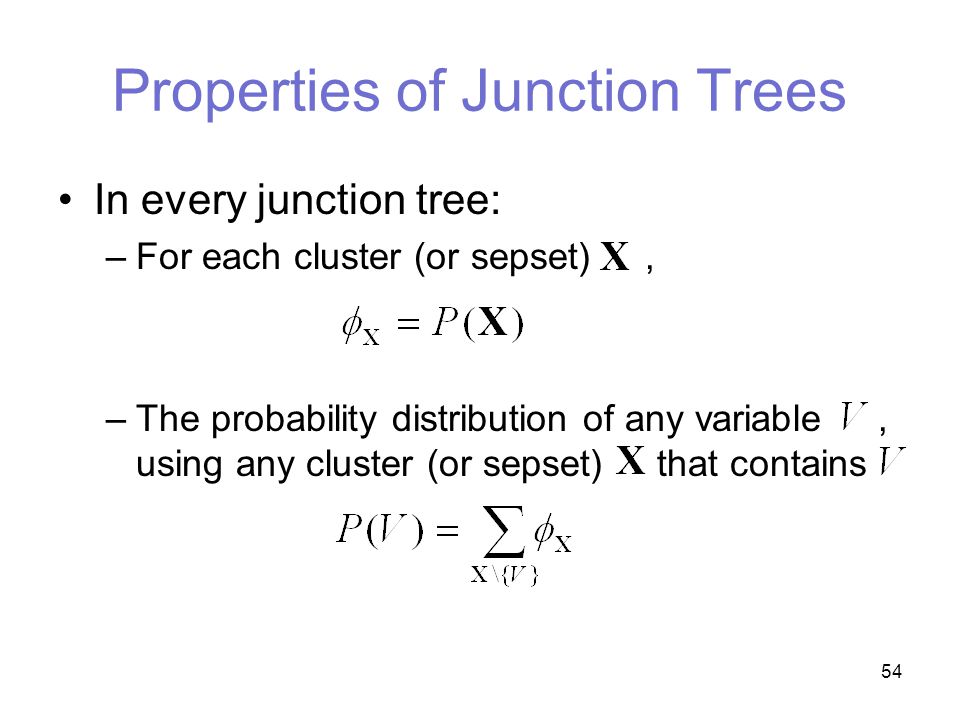 Properties of Junction Trees

• In every junction tree:

– For each cluster (or sepset) $\mathbf{X}$ ,

$\phi_{\mathrm{X}} = P(\mathbf{X})$

– The probability distribution of any variable $V$ , using any cluster (or sepset) $\mathbf{X}$ that contains $V$

$P(V) = \sum_{\mathrm{X} \setminus \{V\}} \phi_{\mathrm{X}}$

54